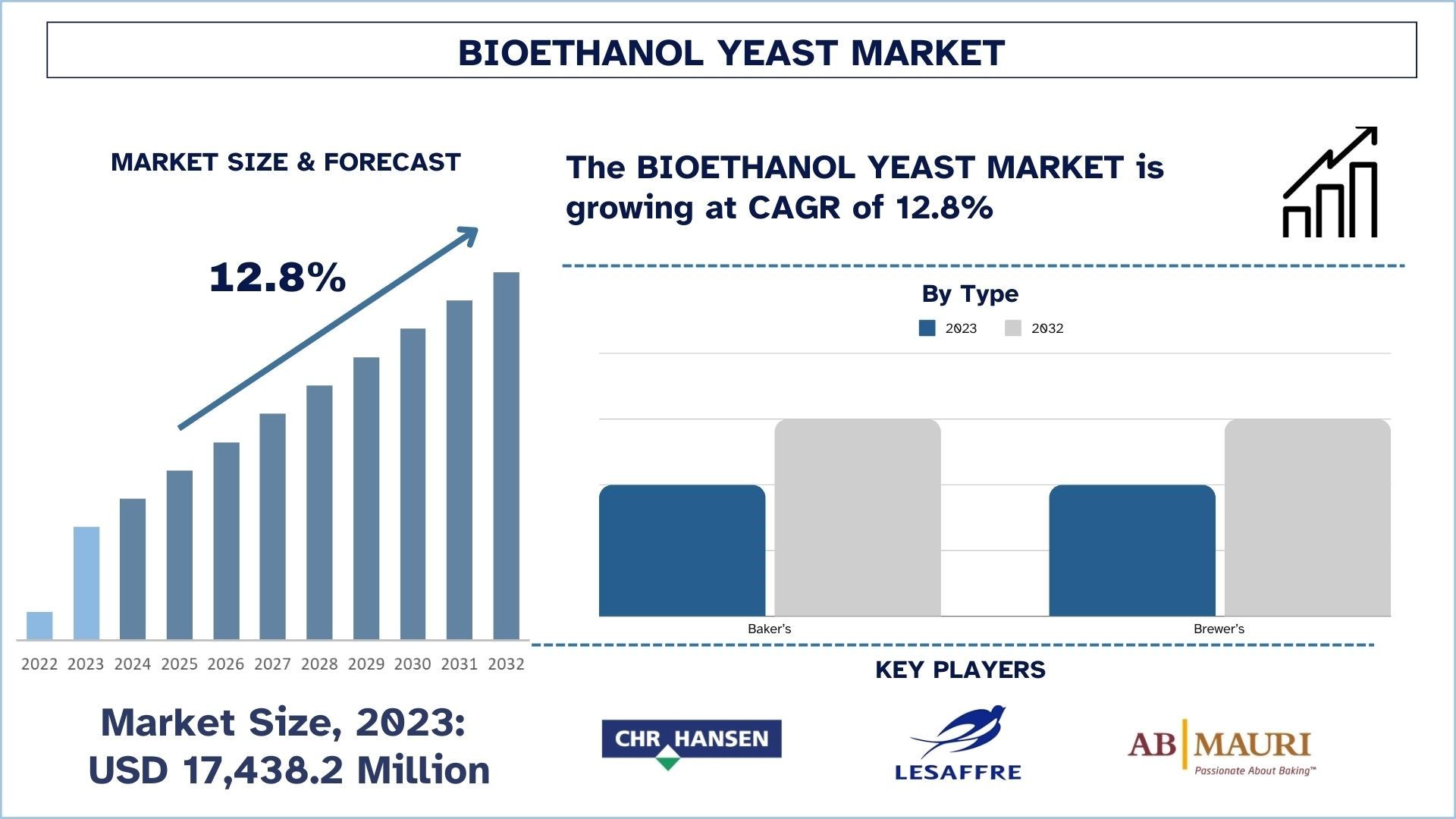 BIOETHANOL YEAST MARKET

MARKET SIZE & FORECAST

12.8%

2022 2023 2024 2025 2026 2027 2028 2029 2030 2031 2032

Market Size, 2023: USD 17,438.2 Million

The BIOETHANOL YEAST MARKET is growing at CAGR of 12.8%

By Type

2023 2032

Baker's Brewer's

KEY PLAYERS

CHR HANSEN

LESAFFRE

AB MAURI
Passionate About Baking™